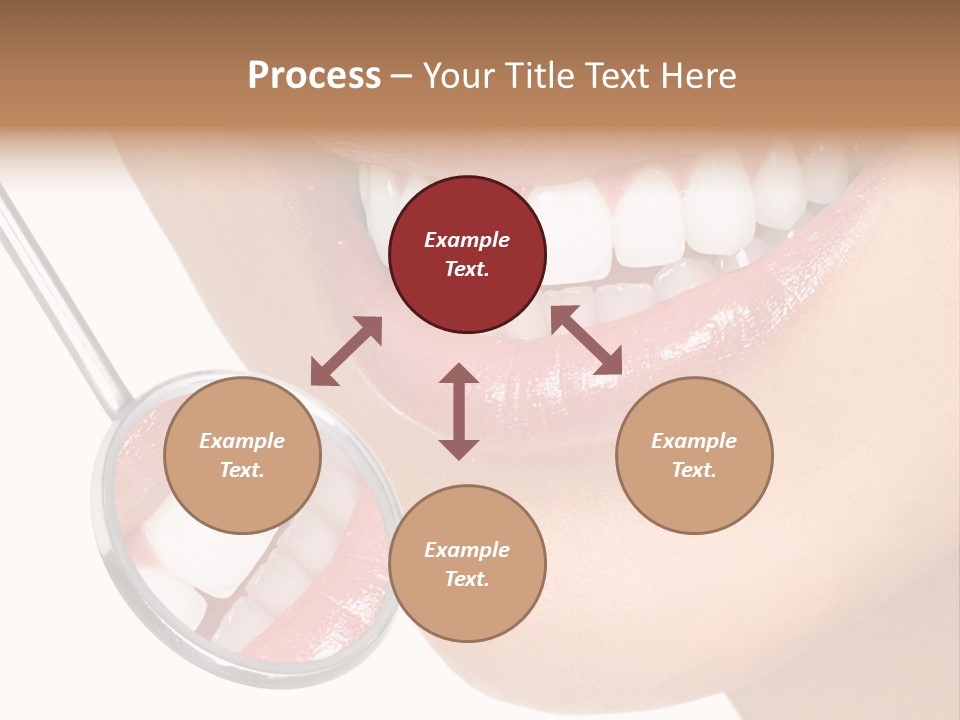 Process – Your Title Text Here

Example Text.

Example Text.

Example Text.

Example Text.